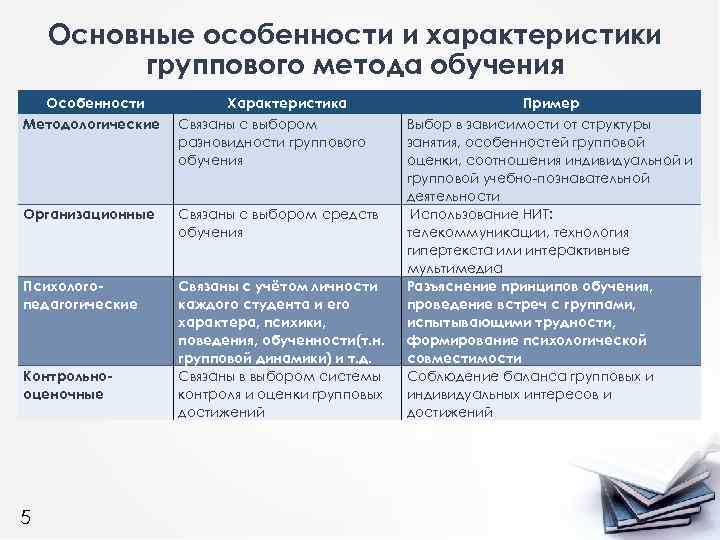 Основные особенности и характеристики группового метода обучения

| Особенности | Характеристика | Пример |
|---|---|---|
| Методологические | Связаны с выбором разновидности группового обучения | Выбор в зависимости от структуры занятия, особенностей групповой оценки, соотношения индивидуальной и групповой учебно-познавательной деятельности |
| Организационные | Связаны с выбором средств обучения | Использование НИТ: телекоммуникации, технология гипертекста или интерактивные мультимедиа |
| Психолого-педагогические | Связаны с учётом личности каждого студента и его характера, психики, поведения, обученности(т.н. групповой динамики) и т.д. | Разъяснение принципов обучения, проведение встреч с группами, испытывающими трудности, формирование психологической совместимости |
| Контрольно-оценочные | Связаны в выбором системы контроля и оценки групповых достижений | Соблюдение баланса групповых и индивидуальных интересов и достижений |

5